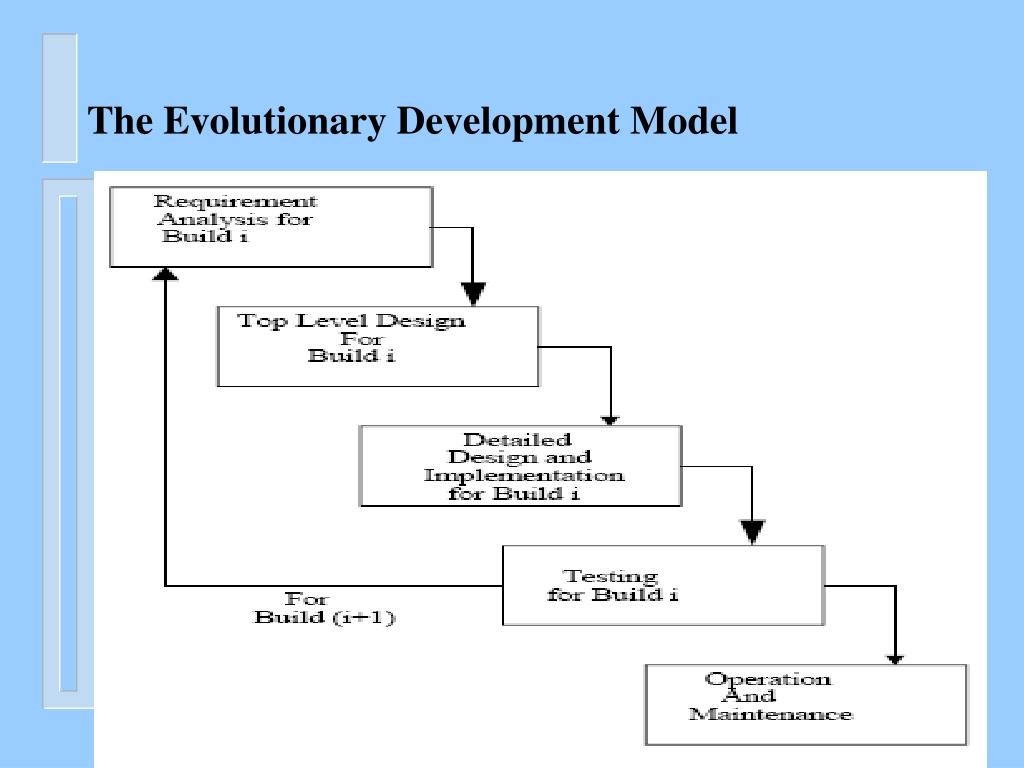 The Evolutionary Development Model

Requirement Analysis for Build i

Top Level Design For Build i

Detailed Design and Implementation for Build i

Testing for Build i

For Build (i+1)

Operation And Maintenance